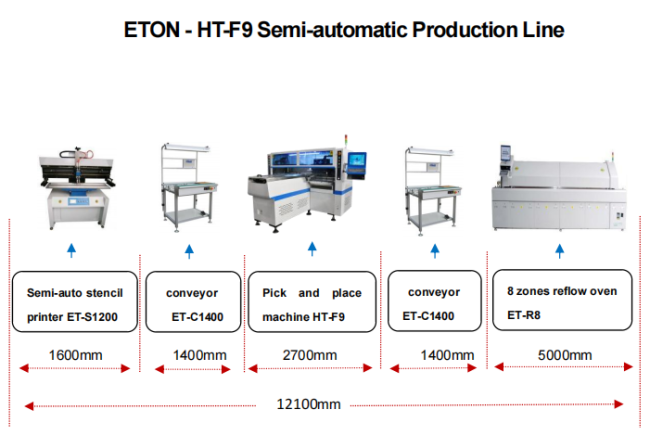 ETON - HT-F9 Semi-automatic Production Line

Semi-auto stencil printer ET-S1200

conveyor ET-C1400

Pick and place machine HT-F9

conveyor ET-C1400

8 zones reflow oven ET-R8

1600mm

1400mm

2700mm

1400mm

5000mm

12100mm